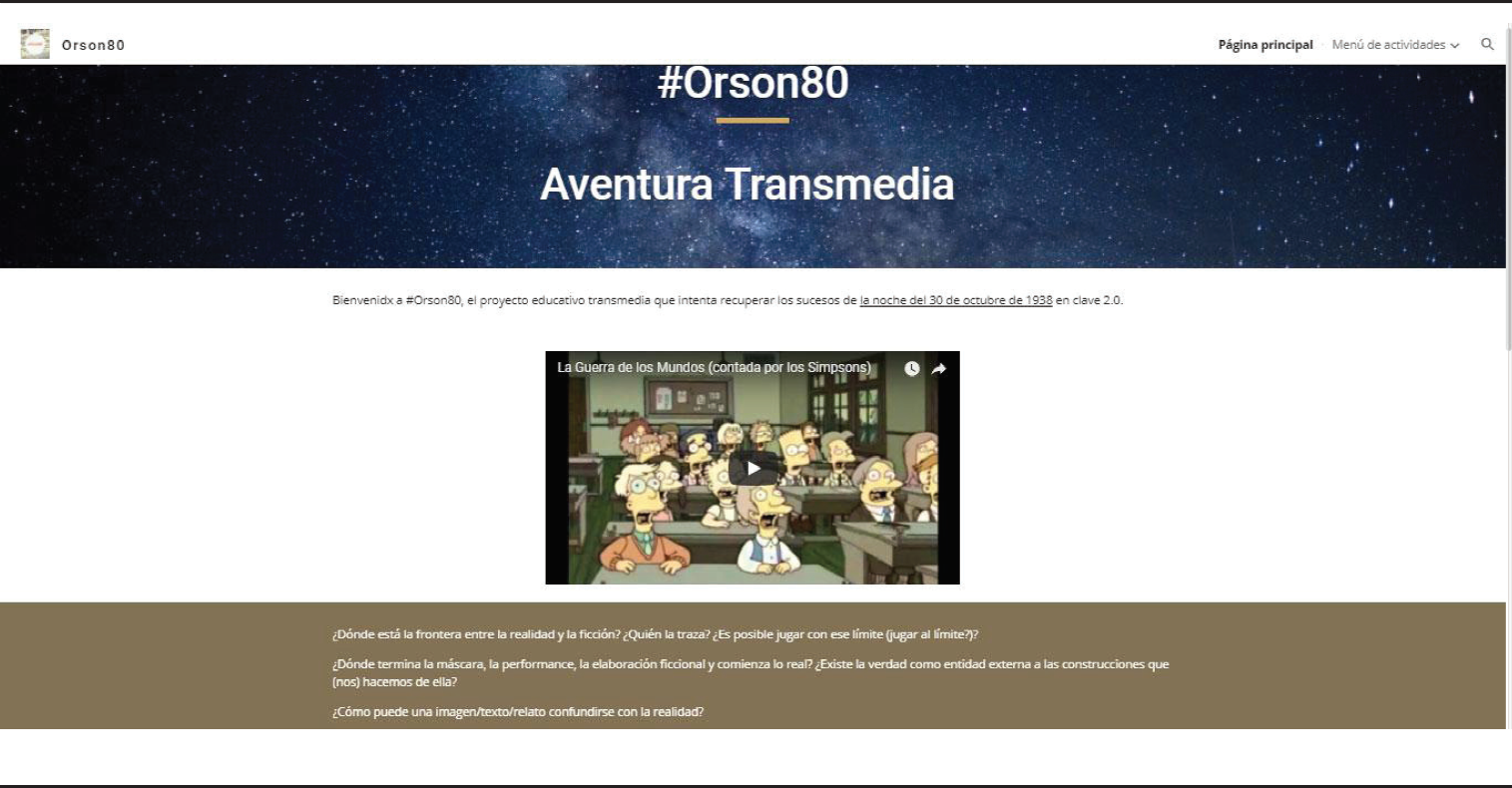 Orson80

Página principal   Menú de actividades

#Orson80

Aventura Transmedia

Bienvenidx a #Orson80, el proyecto educativo transmedia que intenta recuperar los sucesos de la noche del 30 de octubre de 1938 en clave 2.0.

La Guerra de los Mundos (contada por los Simpsons)

¿Dónde está la frontera entre la realidad y la ficción? ¿Quién la traza? ¿Es posible jugar con ese límite (jugar al límite?)?

¿Dónde termina la máscara, la performance, la elaboración ficcional y comienza lo real? ¿Existe la verdad como entidad externa a las construcciones que (nos) hacemos de ella?

¿Cómo puede una imagen/texto/relato confundirse con la realidad?